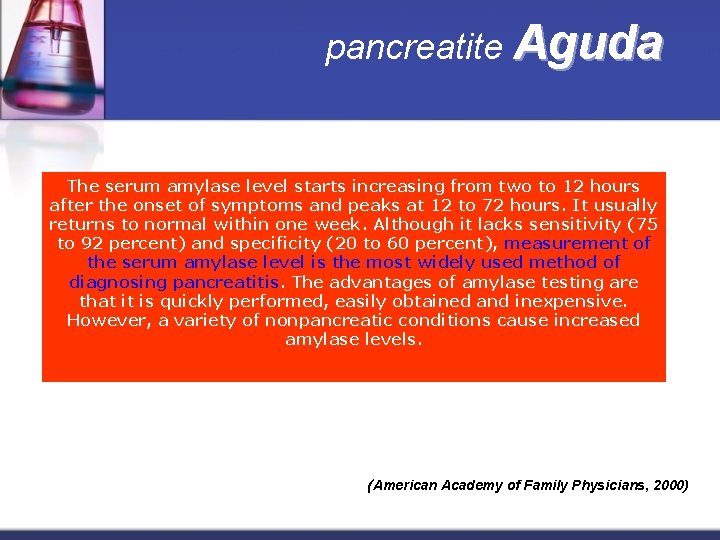 pancreatite Aguda

The serum amylase level starts increasing from two to 12 hours after the onset of symptoms and peaks at 12 to 72 hours. It usually returns to normal within one week. Although it lacks sensitivity (75 to 92 percent) and specificity (20 to 60 percent), measurement of the serum amylase level is the most widely used method of diagnosing pancreatitis. The advantages of amylase testing are that it is quickly performed, easily obtained and inexpensive. However, a variety of nonpancreatic conditions cause increased amylase levels.

(American Academy of Family Physicians, 2000)